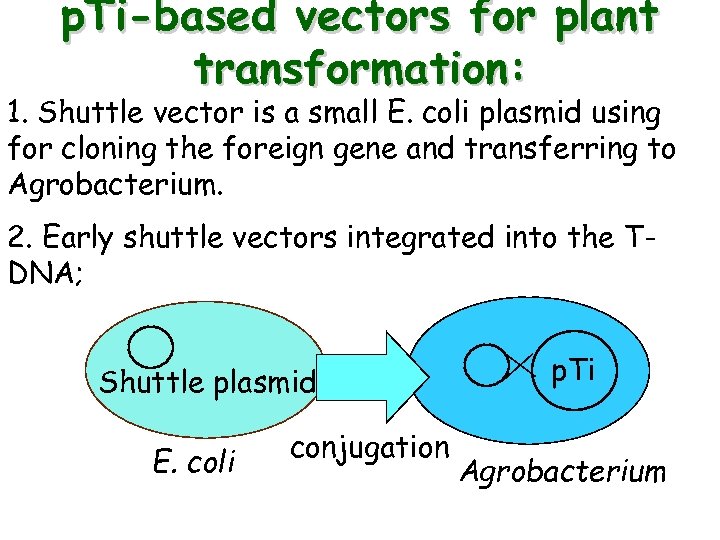 pTi-based vectors for plant transformation:

1. Shuttle vector is a small E. coli plasmid using for cloning the foreign gene and transferring to Agrobacterium.

2. Early shuttle vectors integrated into the T-DNA;

Shuttle plasmid

pTi

E. coli

conjugation

Agrobacterium